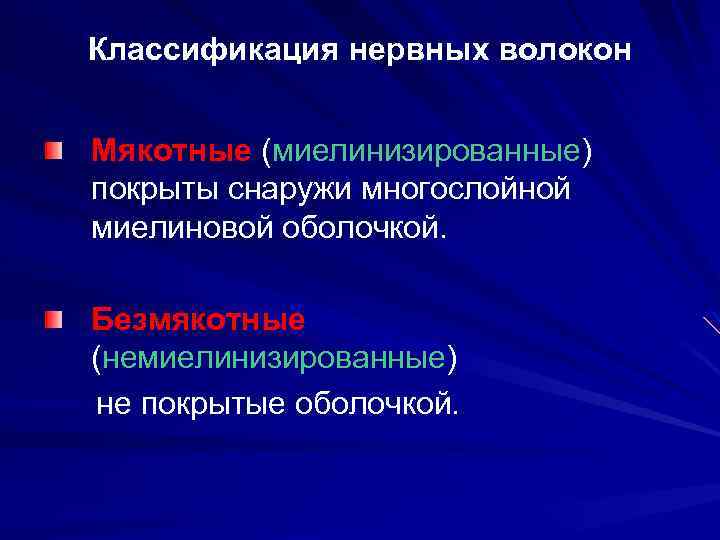 Классификация нервных волокон

Мякотные (миелинизированные) покрыты снаружи многослойной миелиновой оболочкой.

Безмякотные (немиелинизированные) не покрытые оболочкой.